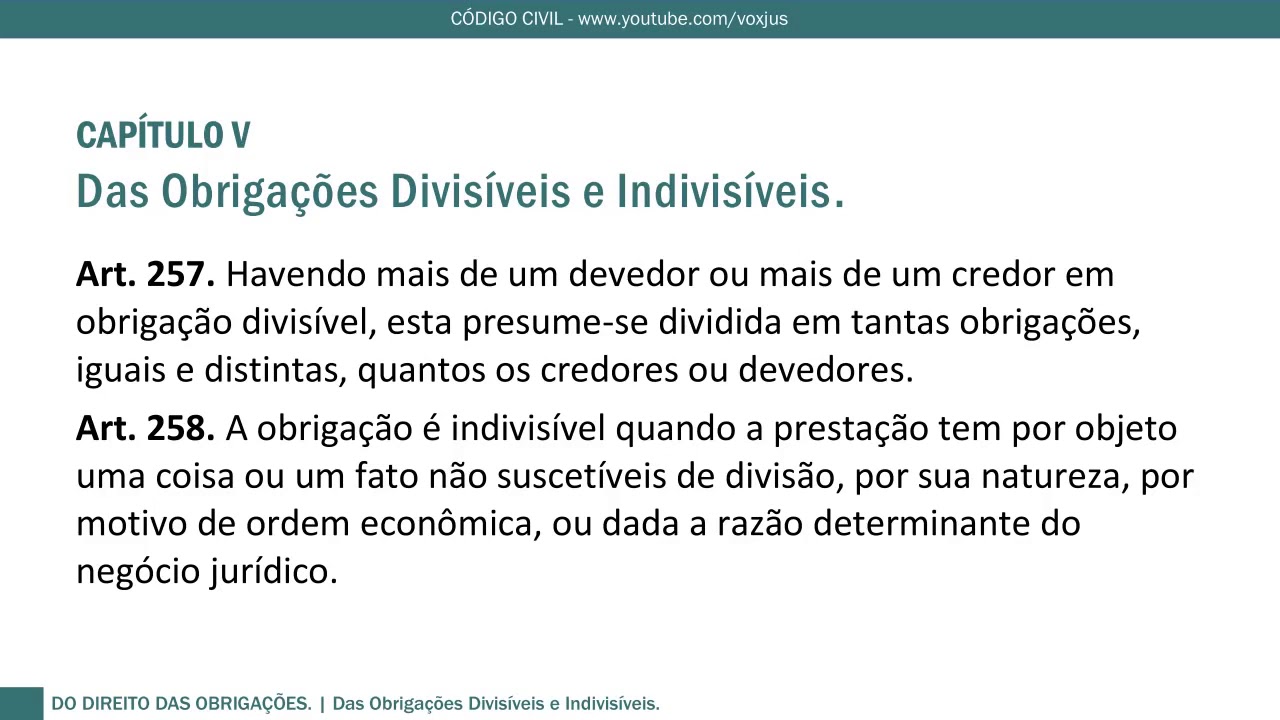 CÓDIGO CIVIL - www.youtube.com/voxjus

CAPÍTULO V
Das Obrigações Divisíveis e Indivisíveis.

Art. 257. Havendo mais de um devedor ou mais de um credor em obrigação divisível, esta presume-se dividida em tantas obrigações, iguais e distintas, quantos os credores ou devedores.

Art. 258. A obrigação é indivisível quando a prestação tem por objeto uma coisa ou um fato não suscetíveis de divisão, por sua natureza, por motivo de ordem econômica, ou dada a razão determinante do negócio jurídico.

DO DIREITO DAS OBRIGAÇÕES. | Das Obrigações Divisíveis e Indivisíveis.